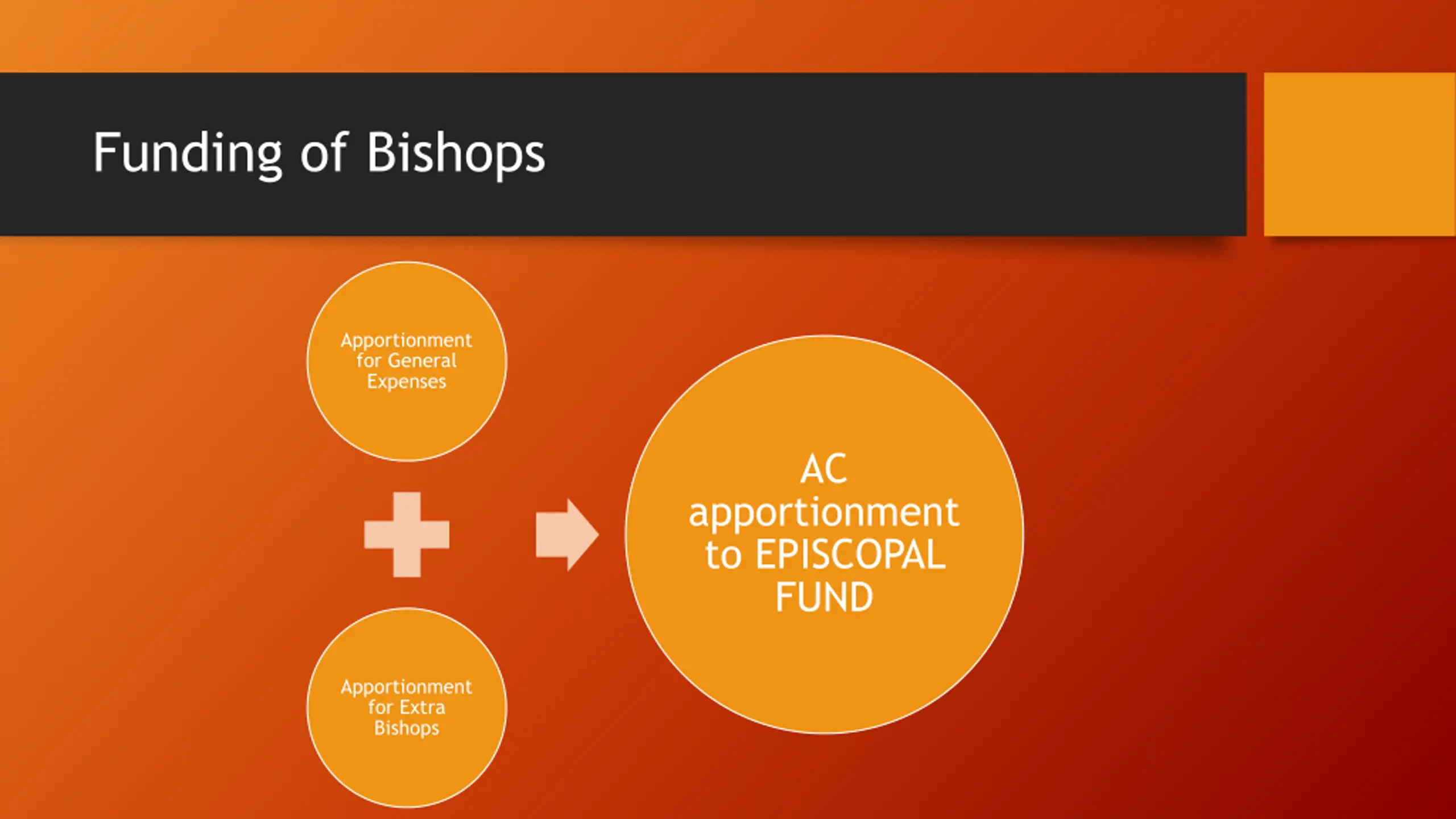 Funding of Bishops

Apportionment for General Expenses

Apportionment for Extra Bishops

AC apportionment to EPISCOPAL FUND